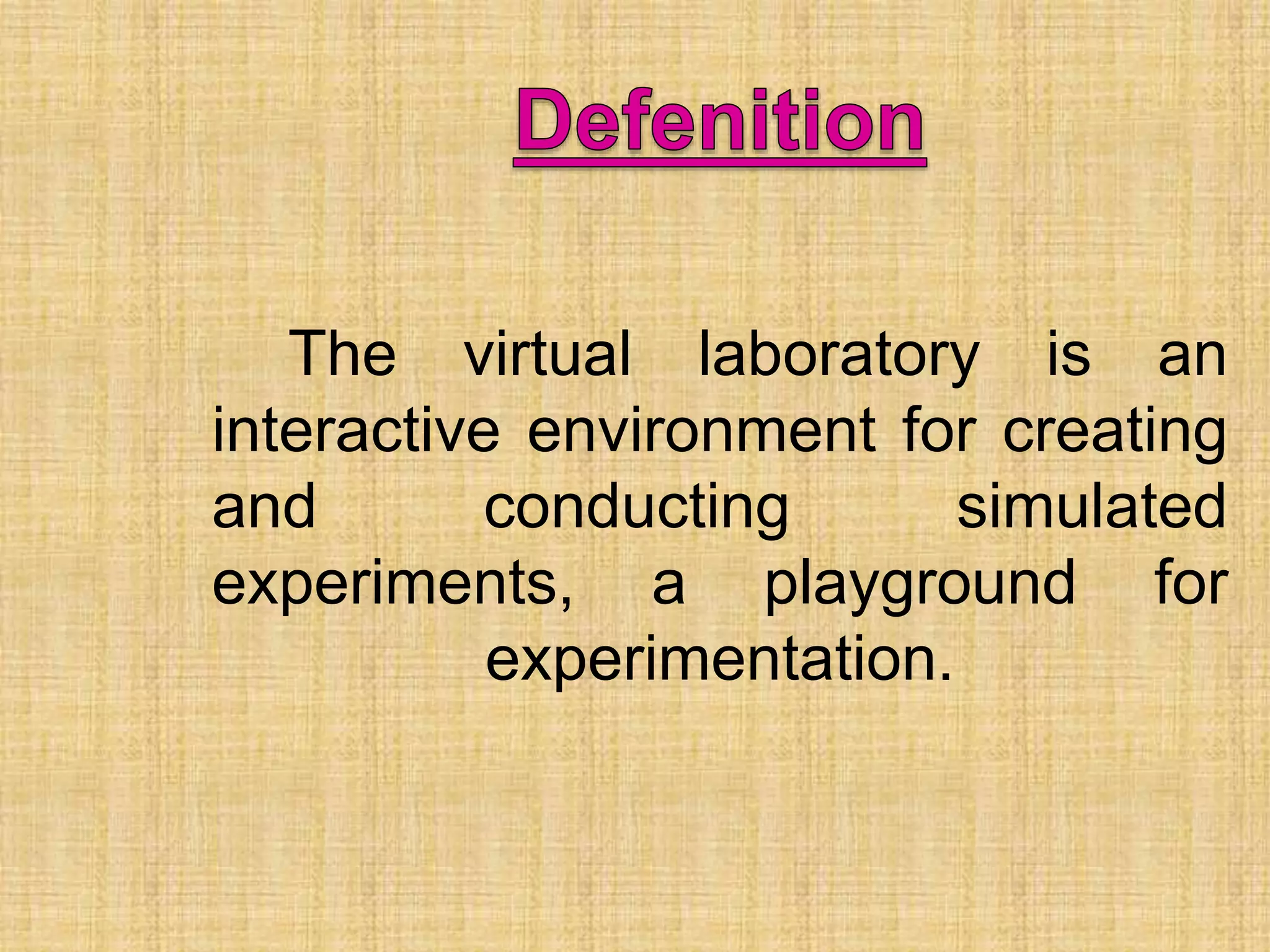 Defenition

The virtual laboratory is an interactive environment for creating and conducting simulated experiments, a playground for experimentation.